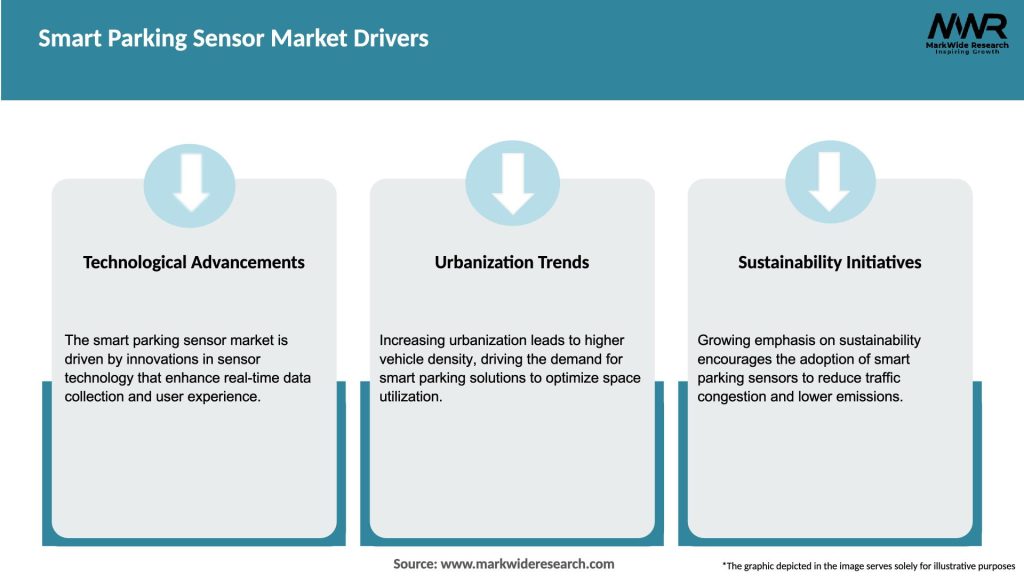 Smart Parking Sensor Market Drivers

MWR
MarkWide Research
Inspiring Growth

Technological Advancements

The smart parking sensor market is driven by innovations in sensor technology that enhance real-time data collection and user experience.

Urbanization Trends

Increasing urbanization leads to higher vehicle density, driving the demand for smart parking solutions to optimize space utilization.

Sustainability Initiatives

Growing emphasis on sustainability encourages the adoption of smart parking sensors to reduce traffic congestion and lower emissions.

Source: www.markwideresearch.com

*The graphic depicted in the image serves solely for illustrative purposes